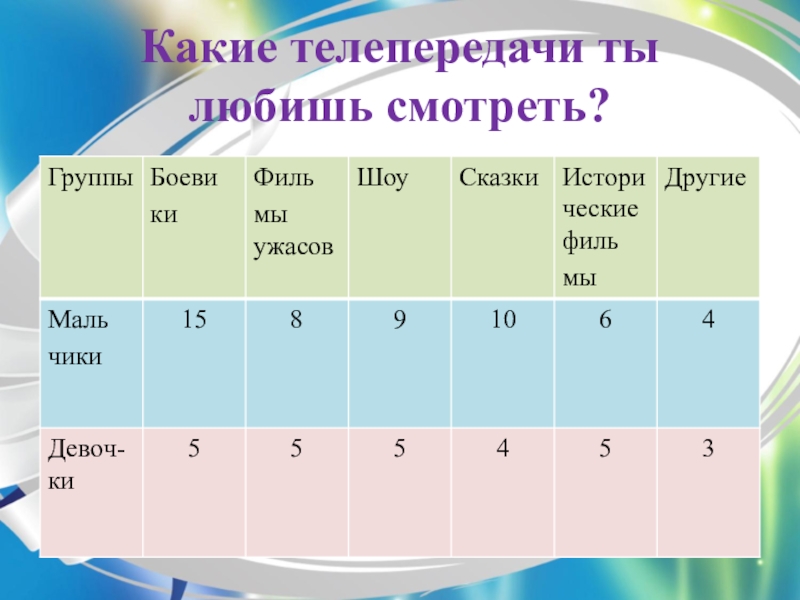 Какие телепередачи ты любишь смотреть?

| Группы | Боеви ки | Филь мы ужасов | Шоу | Сказки | Истори ческие филь мы | Другие |
|---|---|---|---|---|---|---|
| Маль чики | 15 | 8 | 9 | 10 | 6 | 4 |
| Девоч-ки | 5 | 5 | 5 | 4 | 5 | 3 |